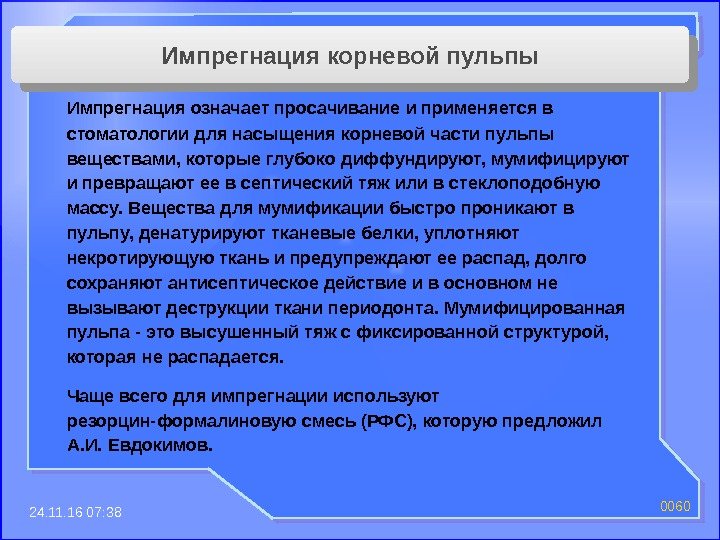 Импрегнация корневой пульпы

Импрегнация означает просачивание и применяется в стоматологии для насыщения корневой части пульпы веществами, которые глубоко диффундируют, мумифицируют и превращают ее в септический тяж или в стеклоподобную массу. Вещества для мумификации быстро проникают в пульпу, денатурируют тканевые белки, уплотняют некротирующую ткань и предупреждают ее распад, долго сохраняют антисептическое действие и в основном не вызывают деструкции ткани периодонта. Мумифицированная пульпа - это высушенный тяж с фиксированной структурой, которая не распадается.

Чаще всего для импрегнации используют резорцин-формалиновую смесь (РФС), которую предложил А.И. Евдокимов.

24.11.16 07:38

0060